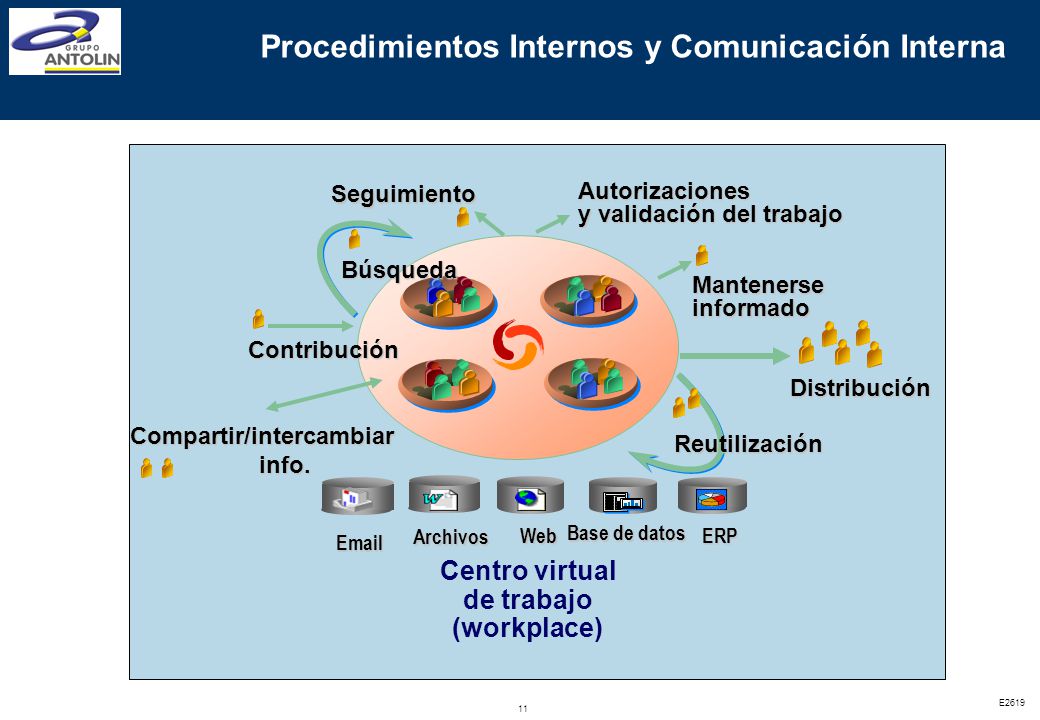 GRUPO ANTOLIN

Procedimientos Internos y Comunicación Interna

Seguimiento

Autorizaciones y validación del trabajo

Búsqueda

Mantenerse informado

Contribución

Distribución

Compartir/intercambiar info.

Reutilización

Email

Archivos

Web

Base de datos

ERP

Centro virtual de trabajo (workplace)

11

E2619